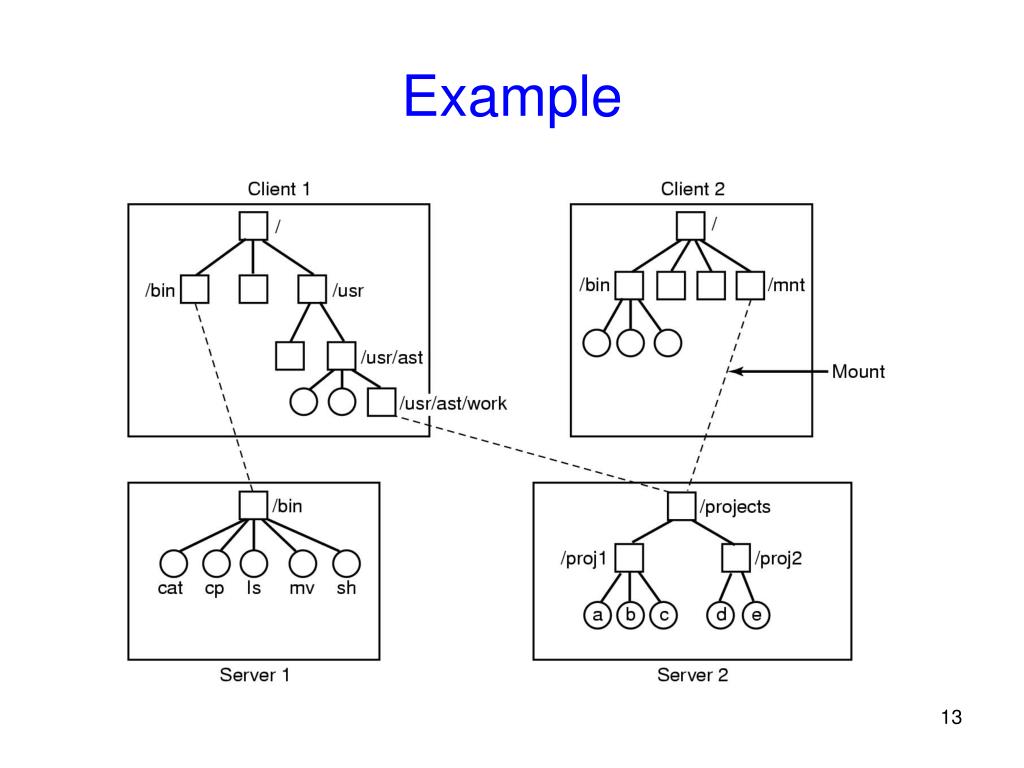 Example

Client 1

/

/bin

/usr

/usr/ast

/usr/ast/work

Client 2

/

/bin

/mnt

Mount

/bin

cat cp ls mv sh

Server 1

/projects

/proj1

/proj2

a b c d e

Server 2

13